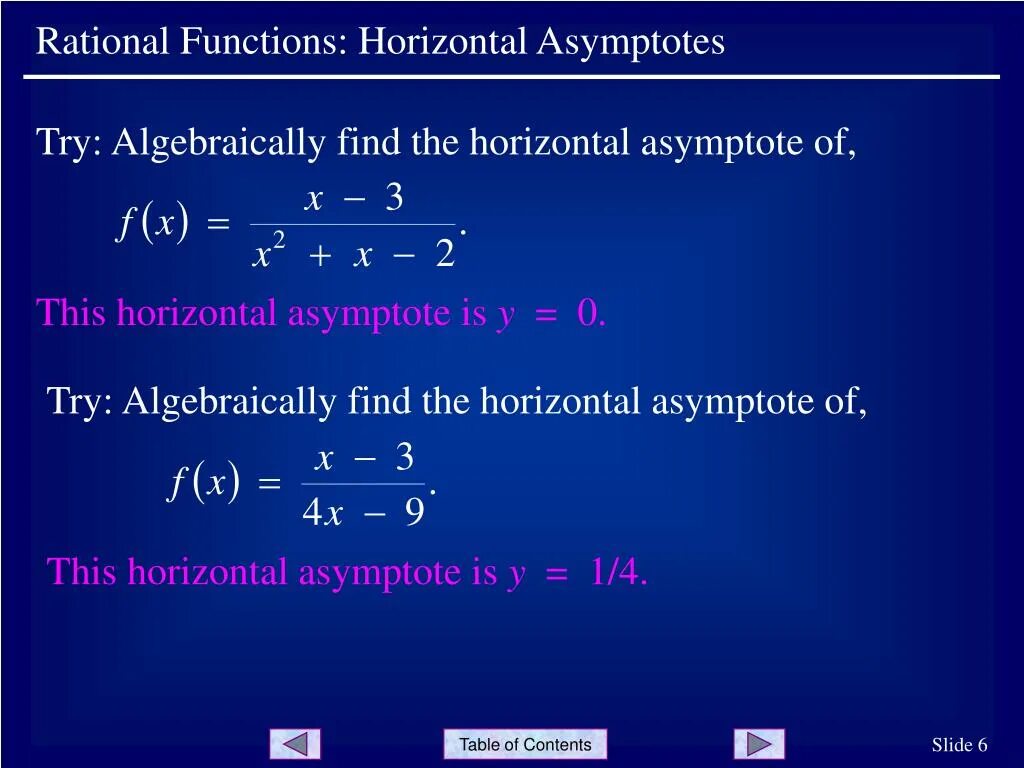 Rational Functions: Horizontal Asymptotes

Try: Algebraically find the horizontal asymptote of,

$f(x) = \frac{x - 3}{x^2 + x - 2}.$

This horizontal asymptote is $y = 0$.

Try: Algebraically find the horizontal asymptote of,

$f(x) = \frac{x - 3}{4x - 9}.$

This horizontal asymptote is $y = 1/4$.

Table of Contents

Slide 6